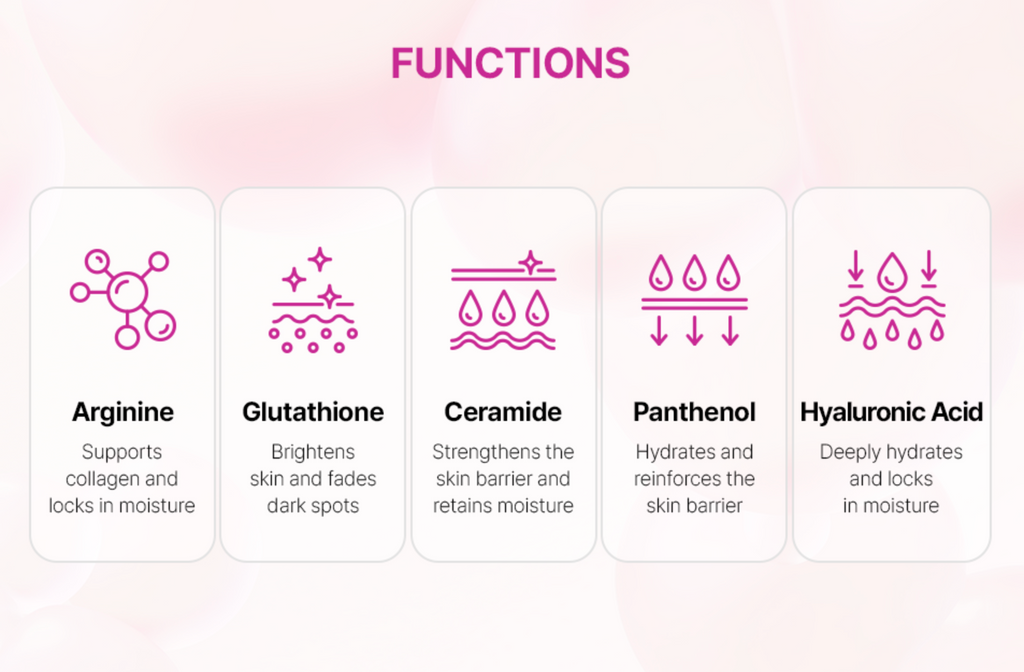 FUNCTIONS

Arginine
Supports collagen and locks in moisture

Glutathione
Brightens skin and fades dark spots

Ceramide
Strengthens the skin barrier and retains moisture

Panthenol
Hydrates and reinforces the skin barrier

Hyaluronic Acid
Deeply hydrates and locks in moisture